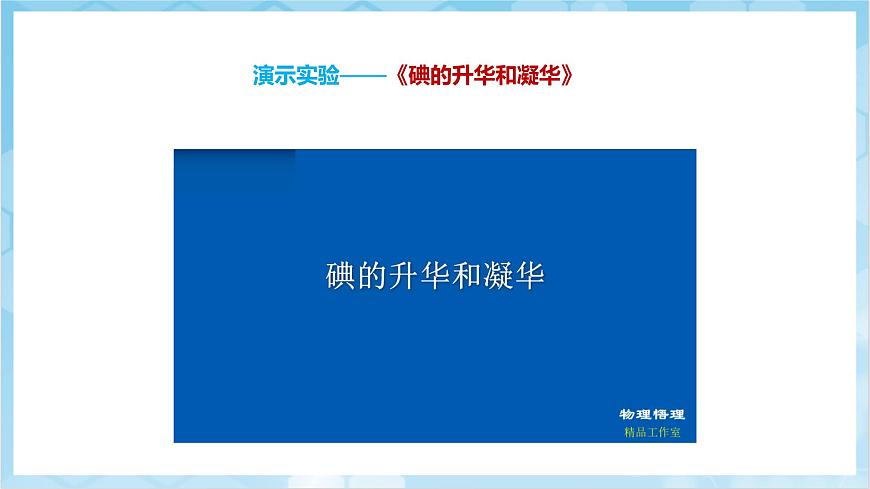 演示实验——《碘的升华和凝华》

碘的升华和凝华

物理悟理
精品工作室